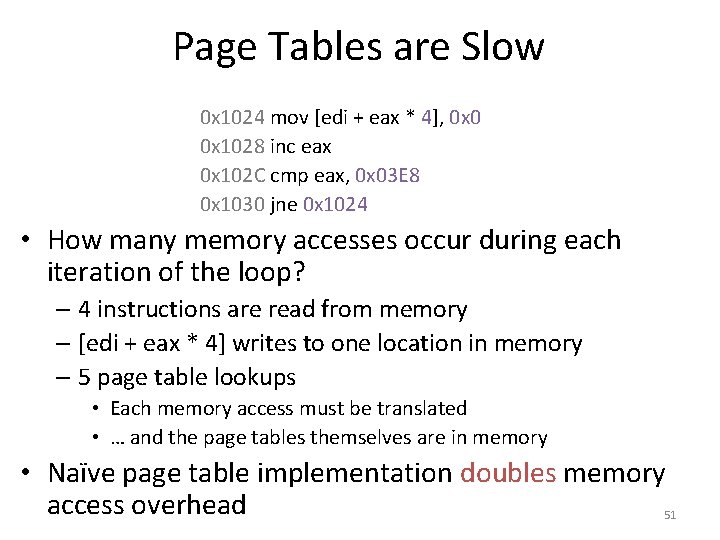 Page Tables are Slow

0x1024 mov [edi + eax * 4], 0x0
0x1028 inc eax
0x102C cmp eax, 0x03E8
0x1030 jne 0x1024

• How many memory accesses occur during each iteration of the loop?
– 4 instructions are read from memory
– [edi + eax * 4] writes to one location in memory
– 5 page table lookups
• Each memory access must be translated
• … and the page tables themselves are in memory
• Naïve page table implementation doubles memory access overhead

51